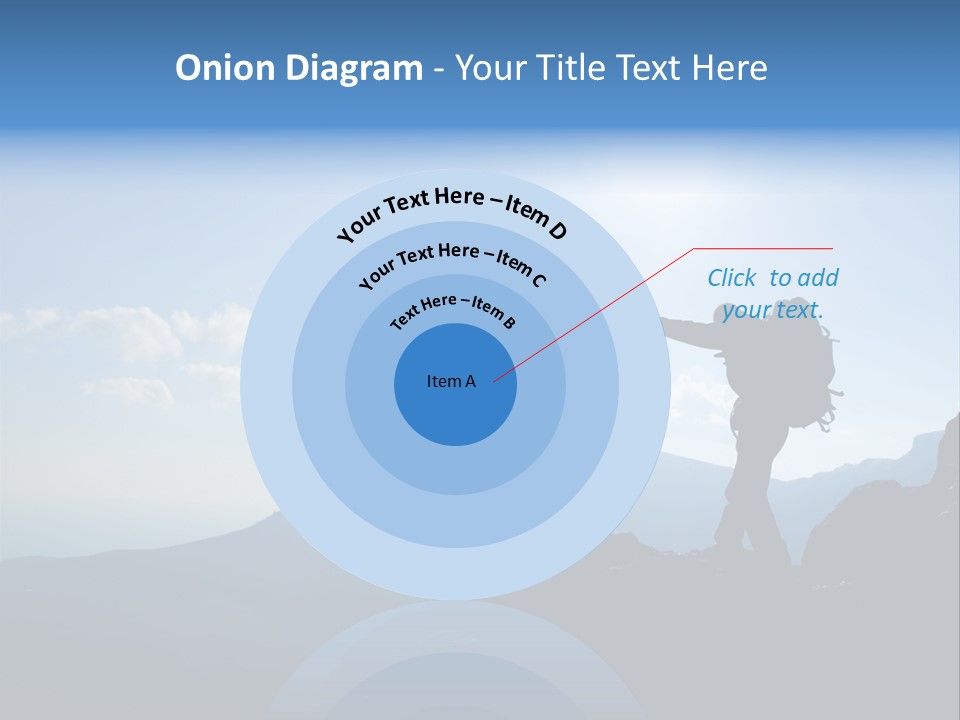 Onion Diagram - Your Title Text Here

Your Text Here – Item D

Your Text Here – Item C

Text Here – Item B

Item A

Click to add your text.